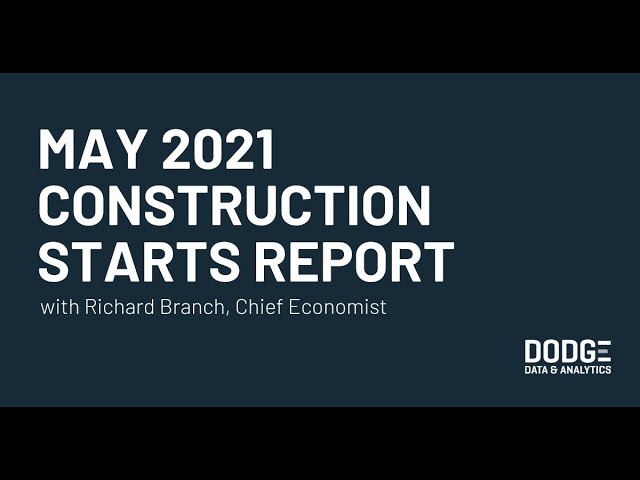 MAY 2021
CONSTRUCTION
STARTS REPORT
with Richard Branch, Chief Economist

DODGE
DATA & ANALYTICS